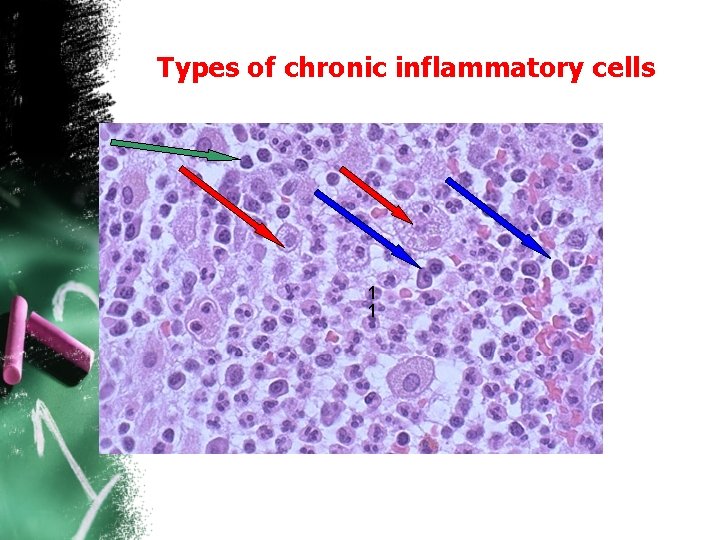 Types of chronic inflammatory cells

1
1